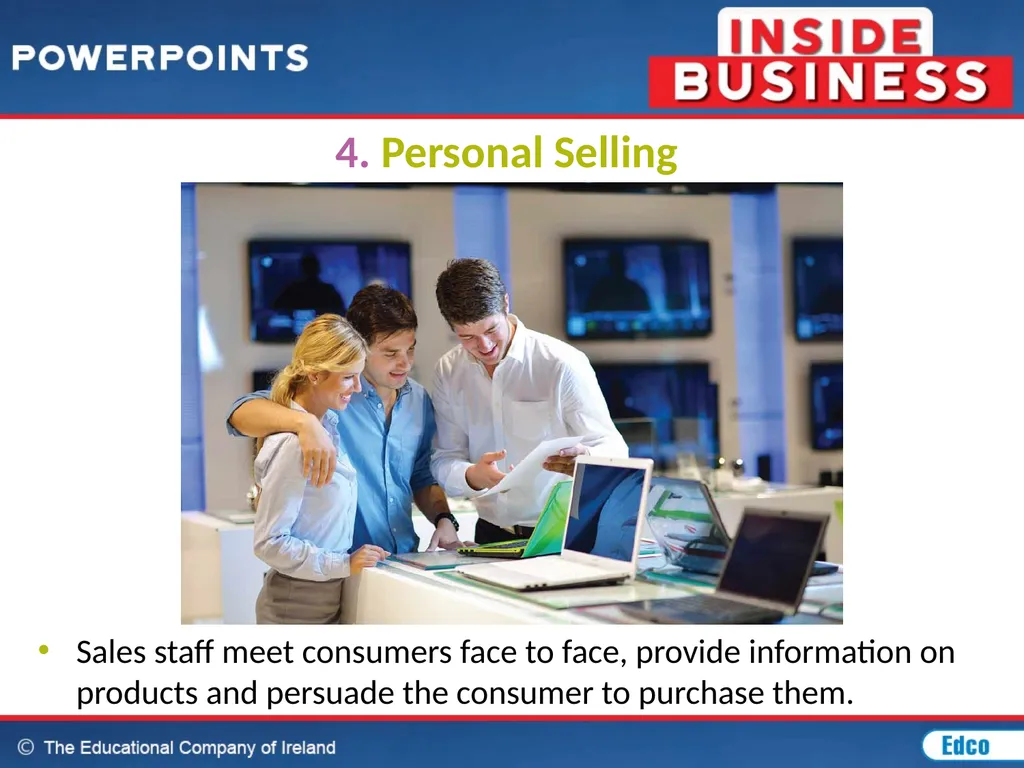 POWERPOINTS

INSIDE BUSINESS

4. Personal Selling

• Sales staff meet consumers face to face, provide information on products and persuade the consumer to purchase them.

© The Educational Company of Ireland

Edco